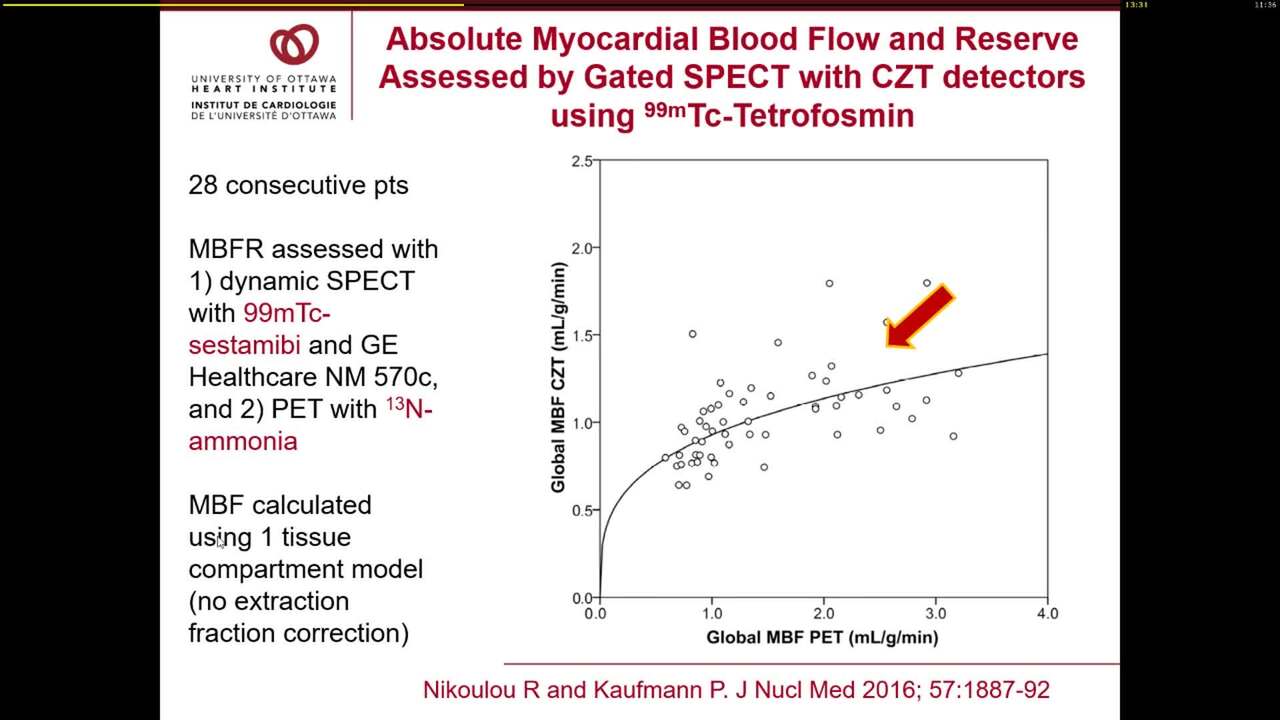 13:31

11:36

UNIVERSITY OF OTTAWA HEART INSTITUTE
INSTITUT DE CARDIOLOGIE DE L'UNIVERSITÉ D'OTTAWA

Absolute Myocardial Blood Flow and Reserve Assessed by Gated SPECT with CZT detectors using $^{99m}$Tc-Tetrofosmin

28 consecutive pts

MBFR assessed with 1) dynamic SPECT with 99mTc-sestamibi and GE Healthcare NM 570c, and 2) PET with $^{13}$N-ammonia

MBF calculated using 1 tissue compartment model (no extraction fraction correction)

Global MBF CZT (mL/g/min)
2.5
2.0
1.5
1.0
0.5
0.0
0.0
1.0
2.0
3.0
4.0
Global MBF PET (mL/g/min)

Nikoulou R and Kaufmann P. J Nucl Med 2016; 57:1887-92